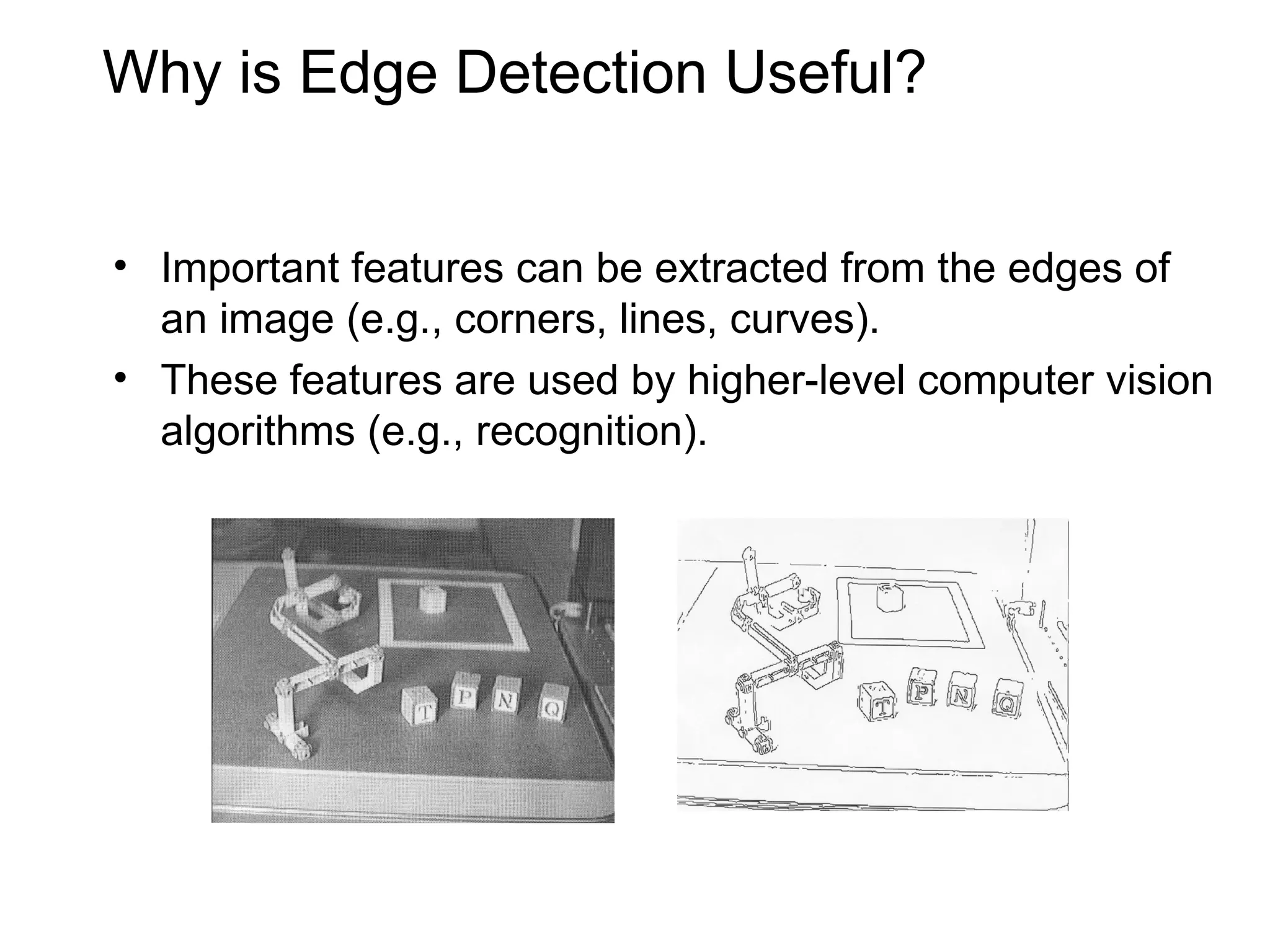 Why is Edge Detection Useful?

• Important features can be extracted from the edges of an image (e.g., corners, lines, curves).
• These features are used by higher-level computer vision algorithms (e.g., recognition).

T P N Q

T P N Q